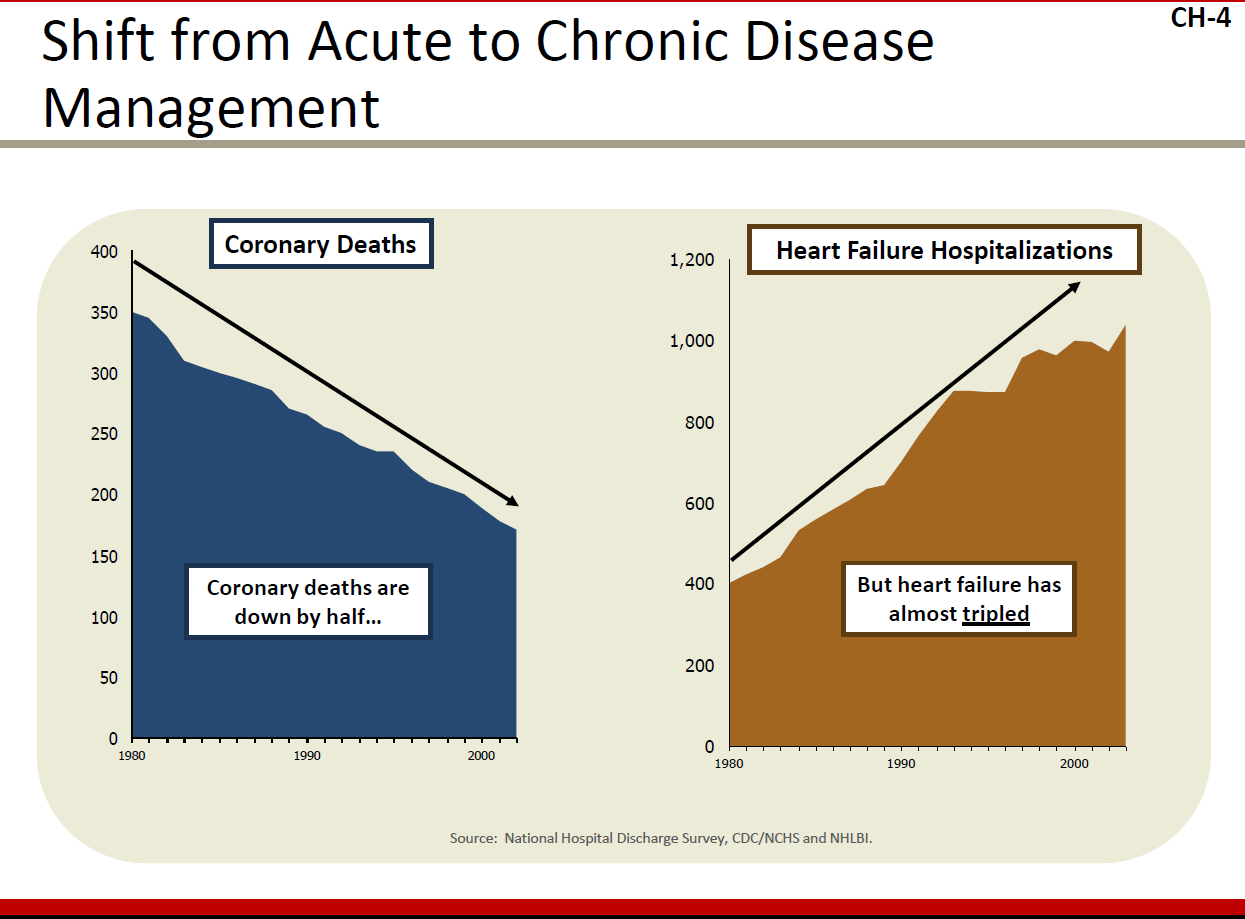 CH-4

Shift from Acute to Chronic Disease Management

Coronary Deaths

400
350
300
250
200
150
100
50
0
1980
1990
2000

Coronary deaths are down by half…

Heart Failure Hospitalizations

1,200
1,000
800
600
400
200
0
1980
1990
2000

But heart failure has almost tripled

Source: National Hospital Discharge Survey, CDC/NCHS and NHLBI.